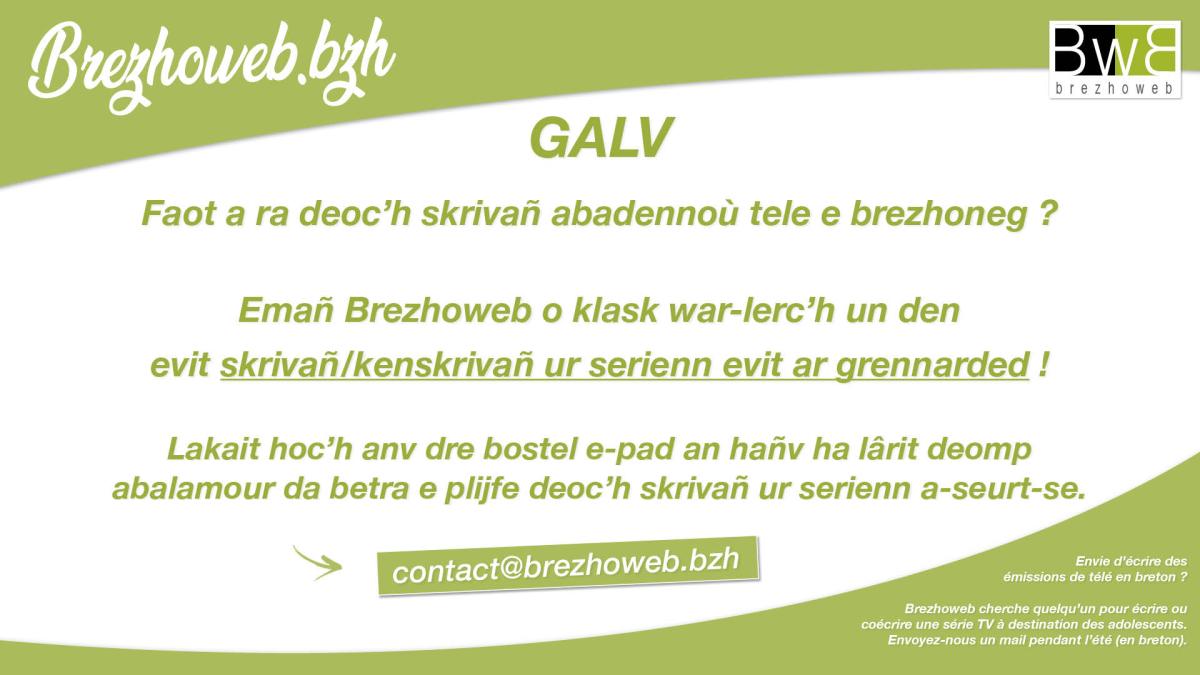 Brezhoweb.bzh

BWB
brezhoweb

GALV

Faot a ra deoc'h skrivañ abadennoù tele e brezhoneg ?

Emañ Brezhoweb o klask war-lerc'h un den evit skrivañ/kenskrivañ ur serienn evit ar grennarded !

Lakait hoc'h anv dre bostel e-pad an hañv ha lârit deomp abalamour da betra e plijfe deoc'h skrivañ ur serienn a-seurt-se.

contact@brezhoweb.bzh

Envie d'écrire des émissions de télé en breton ?

Brezhoweb cherche quelqu'un pour écrire ou coécrire une série TV à destination des adolescents. Envoyez-nous un mail pendant l'été (en breton).